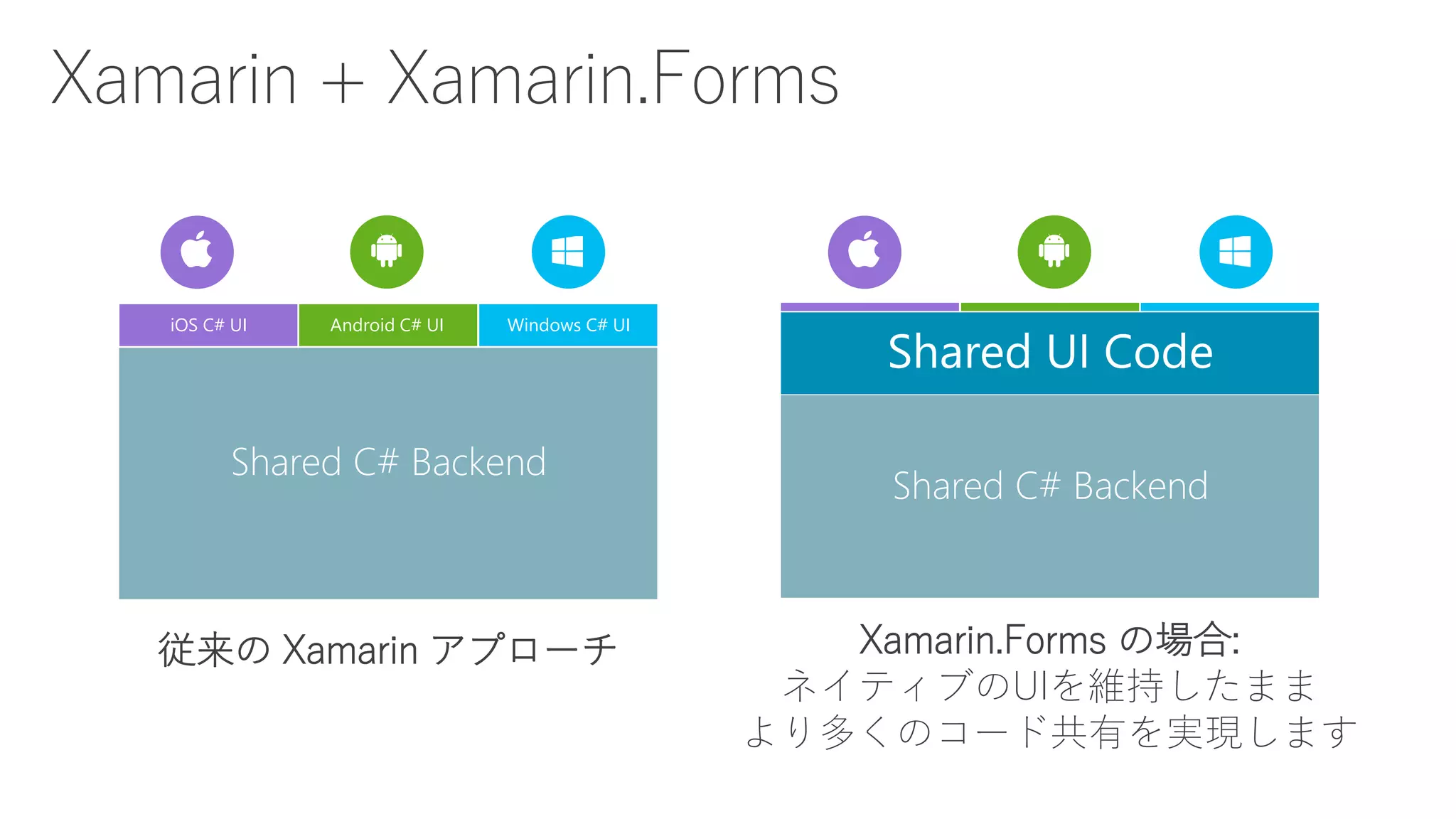 Xamarin + Xamarin.Forms

iOS C# UI

Android C# UI

Windows C# UI

Shared C# Backend

従来の Xamarin アプローチ

Shared UI Code

Shared C# Backend

Xamarin.Forms の場合:
ネイティブのUIを維持したまま
より多くのコード共有を実現します